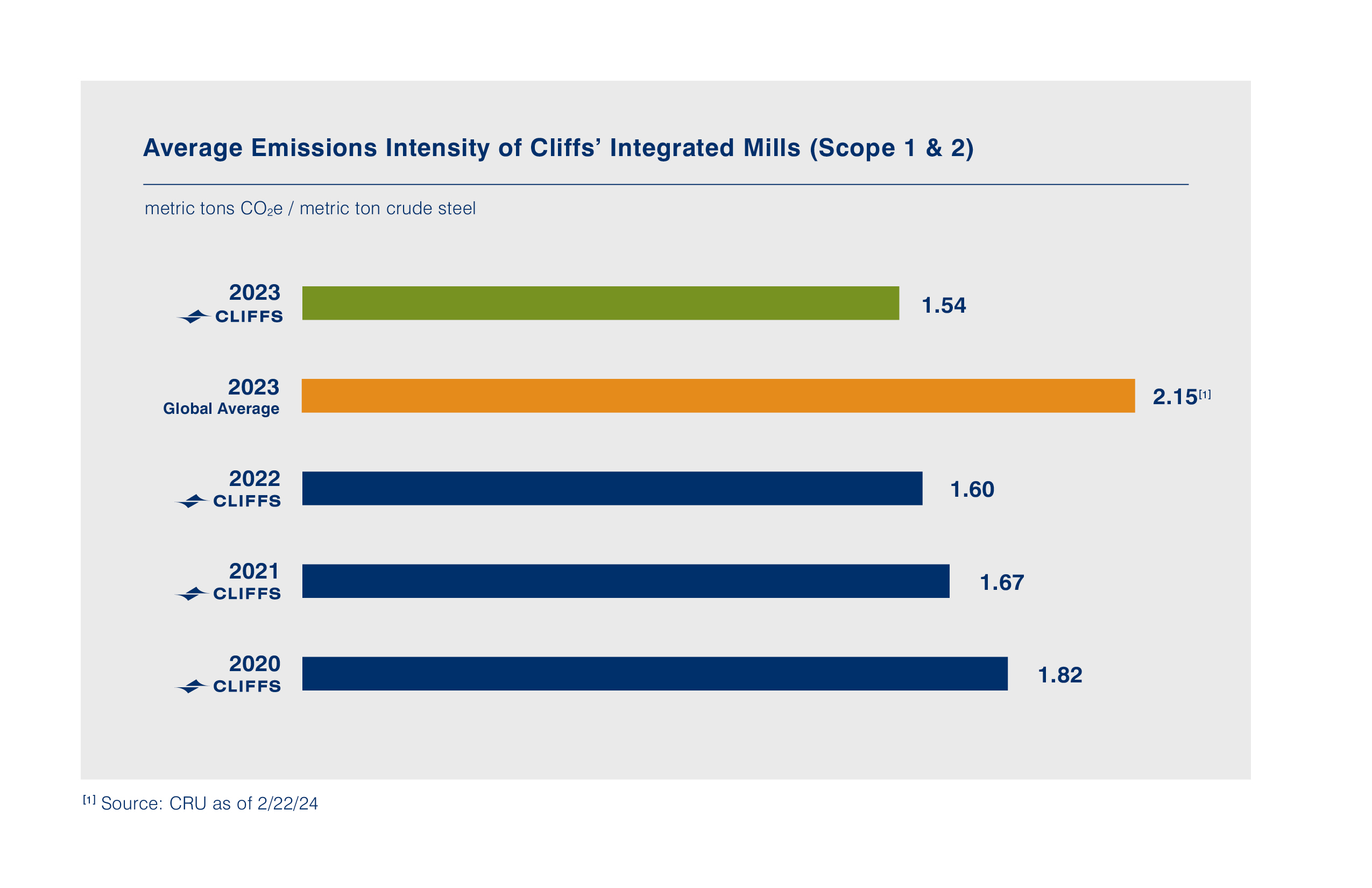 Average Emissions Intensity of Cliffs' Integrated Mills (Scope 1 & 2)

metric tons $CO_2e$ / metric ton crude steel

2023
CLIFFS
1.54

2023
Global Average
2.15$^{[1]}$

2022
CLIFFS
1.60

2021
CLIFFS
1.67

2020
CLIFFS
1.82

$^{[1]}$ Source: CRU as of 2/22/24